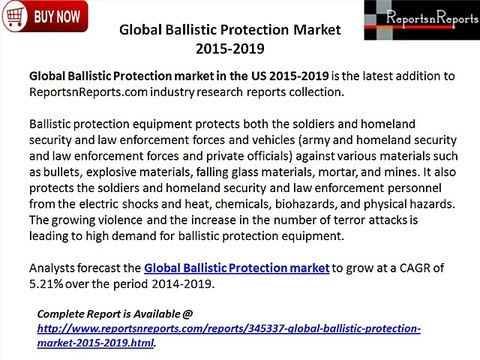 BUY NOW

ReportsnReports

Global Ballistic Protection Market 2015-2019

Global Ballistic Protection market in the US 2015-2019 is the latest addition to ReportsnReports.com industry research reports collection.

Ballistic protection equipment protects both the soldiers and homeland security and law enforcement forces and vehicles (army and homeland security and law enforcement forces and private officials) against various materials such as bullets, explosive materials, falling glass materials, mortar, and mines. It also protects the soldiers and homeland security and law enforcement personnel from the electric shocks and heat, chemicals, biohazards, and physical hazards. The growing violence and the increase in the number of terror attacks is leading to high demand for ballistic protection equipment.

Analysts forecast the Global Ballistic Protection market to grow at a CAGR of 5.21% over the period 2014-2019.

Complete Report is Available @ http://www.reportsnreports.com/reports/345337-global-ballistic-protection-market-2015-2019.html.